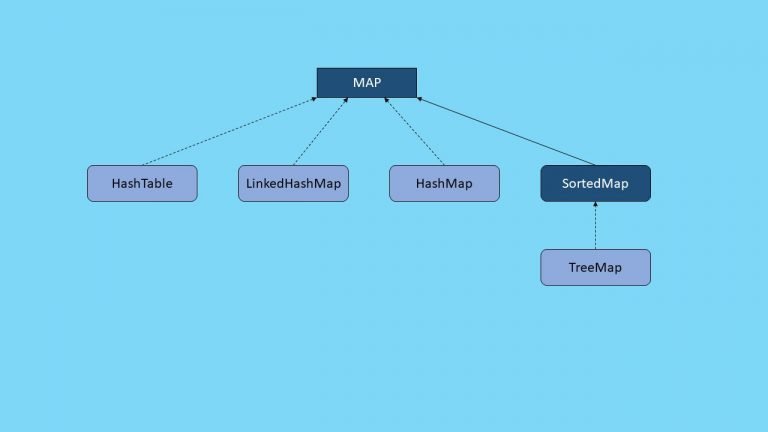 MAP

HashTable

LinkedHashMap

HashMap

SortedMap

TreeMap